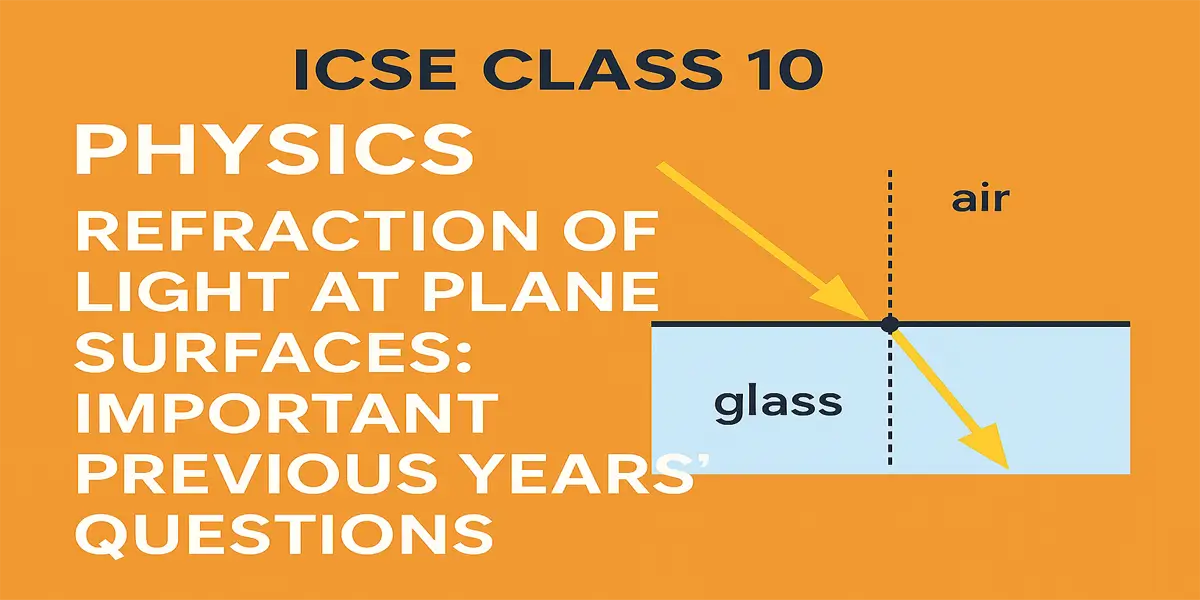 ICSE CLASS 10

PHYSICS

REFRACTION OF LIGHT AT PLANE SURFACES: IMPORTANT PREVIOUS YEARS' QUESTIONS

air

glass